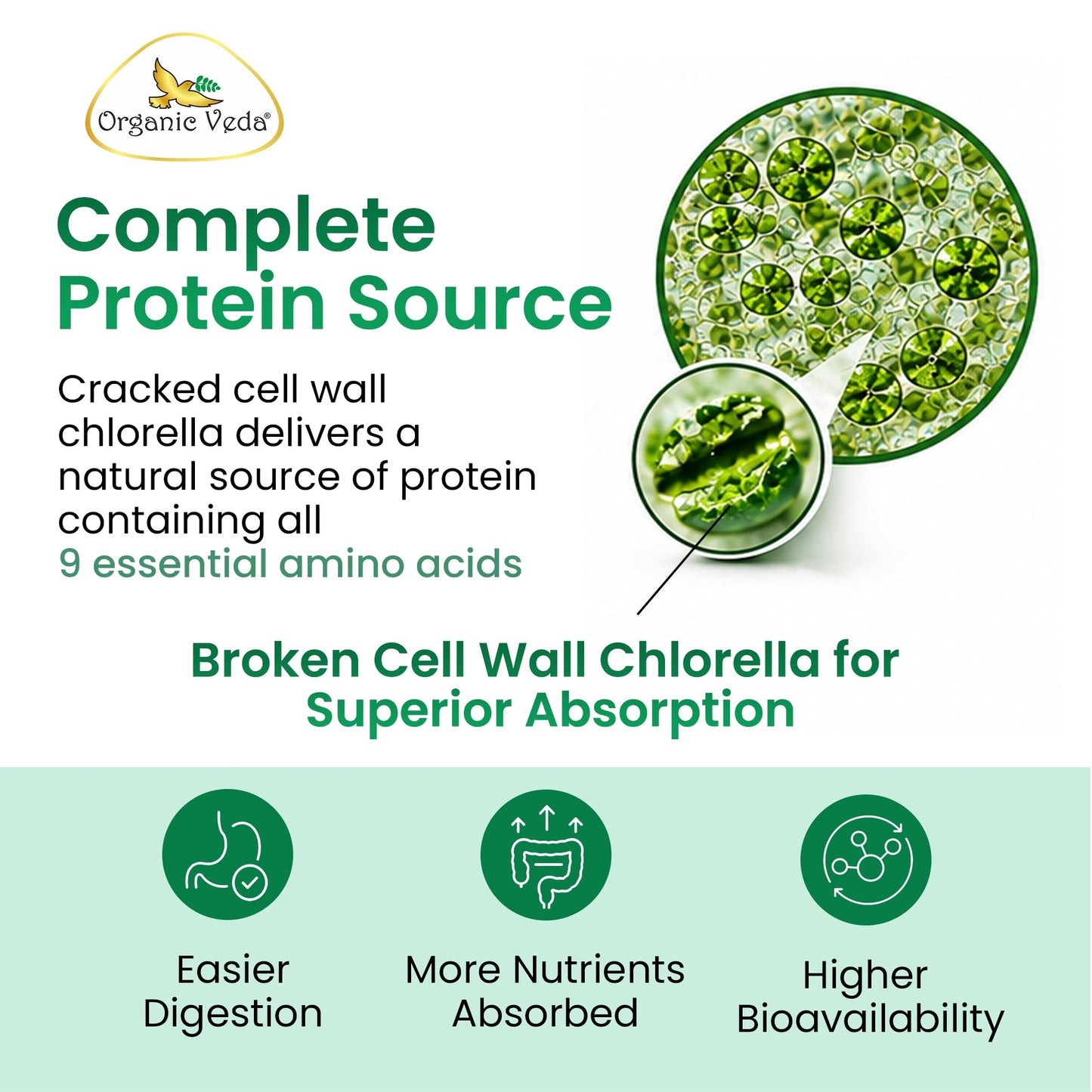 Organic Veda®

Complete Protein Source

Cracked cell wall chlorella delivers a natural source of protein containing all 9 essential amino acids

Broken Cell Wall Chlorella for Superior Absorption

Easier Digestion

More Nutrients Absorbed

Higher Bioavailability